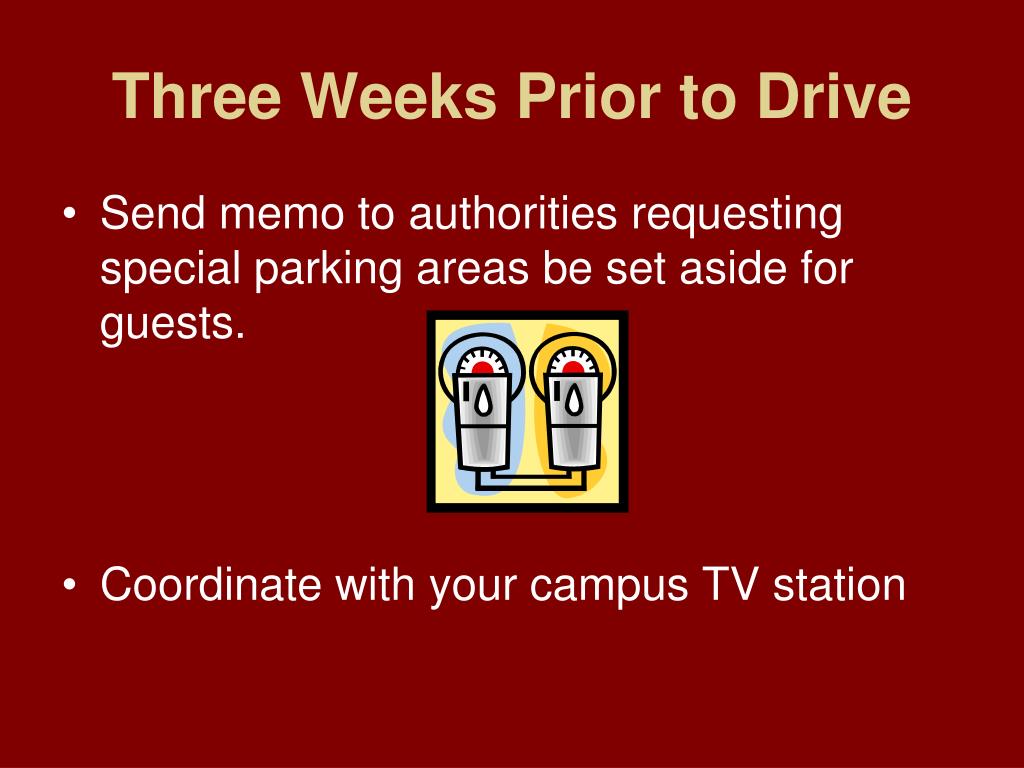 Three Weeks Prior to Drive

• Send memo to authorities requesting special parking areas be set aside for guests.

• Coordinate with your campus TV station